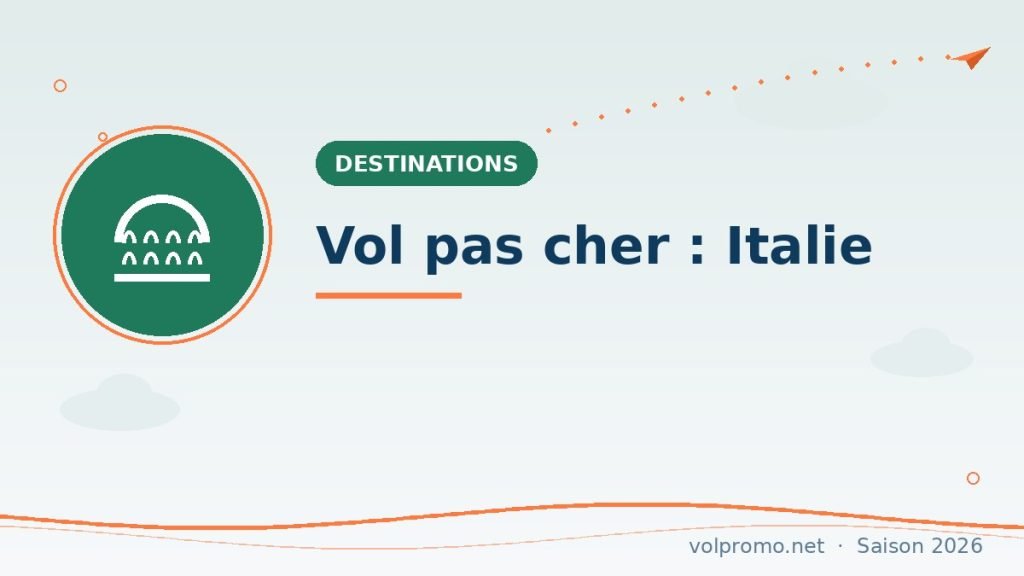 DESTINATIONS

Vol pas cher : Italie

volpromo.net · Saison 2026